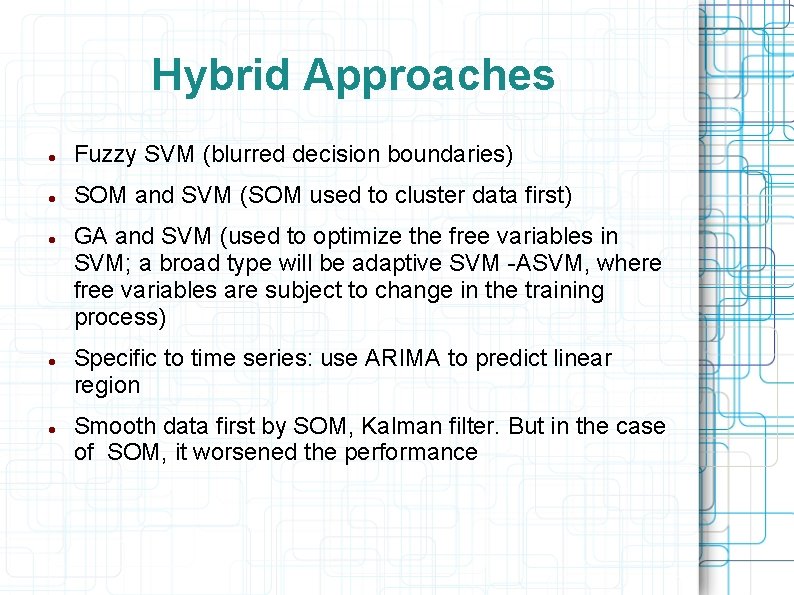 Hybrid Approaches

- Fuzzy SVM (blurred decision boundaries)
- SOM and SVM (SOM used to cluster data first)
- GA and SVM (used to optimize the free variables in SVM; a broad type will be adaptive SVM -ASVM, where free variables are subject to change in the training process)
- Specific to time series: use ARIMA to predict linear region
- Smooth data first by SOM, Kalman filter. But in the case of SOM, it worsened the performance